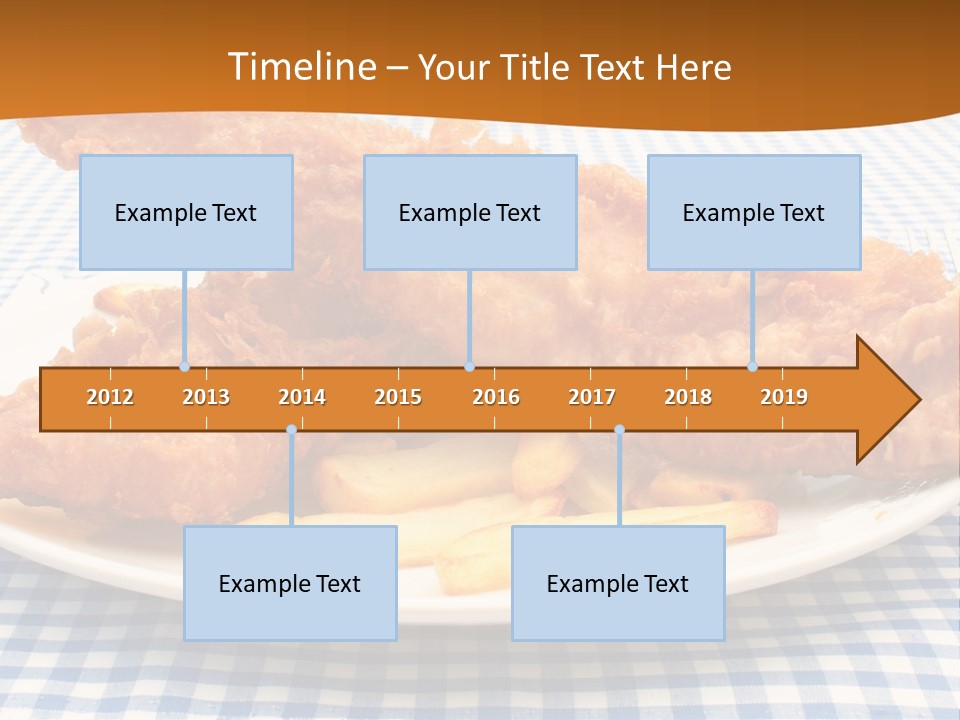 Timeline – Your Title Text Here

Example Text

Example Text

Example Text

2012 2013 2014 2015 2016 2017 2018 2019

Example Text

Example Text